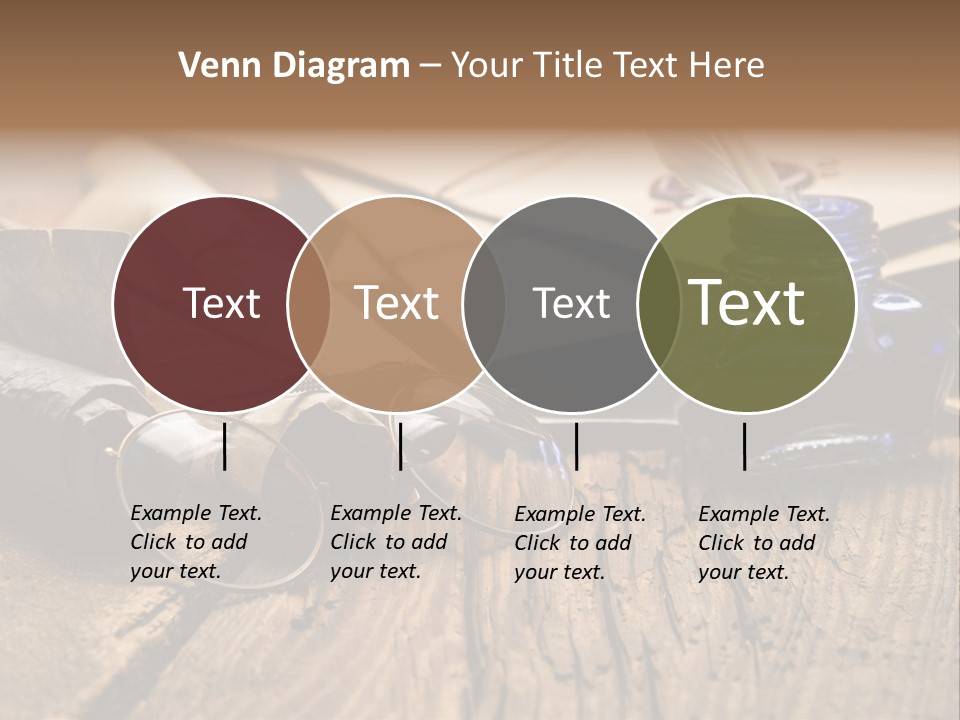 Venn Diagram – Your Title Text Here

Text

Text

Text

Text

Example Text. Click to add your text.

Example Text. Click to add your text.

Example Text. Click to add your text.

Example Text. Click to add your text.